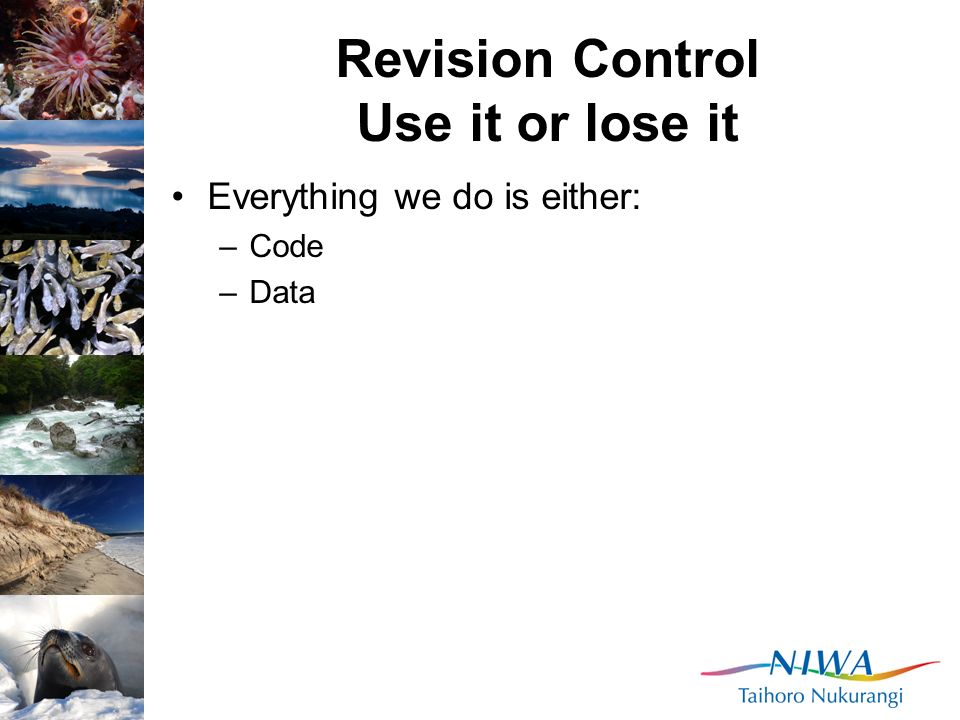 Revision Control
Use it or lose it

• Everything we do is either:
– Code
– Data

NIWA
Taihoro Nukurangi